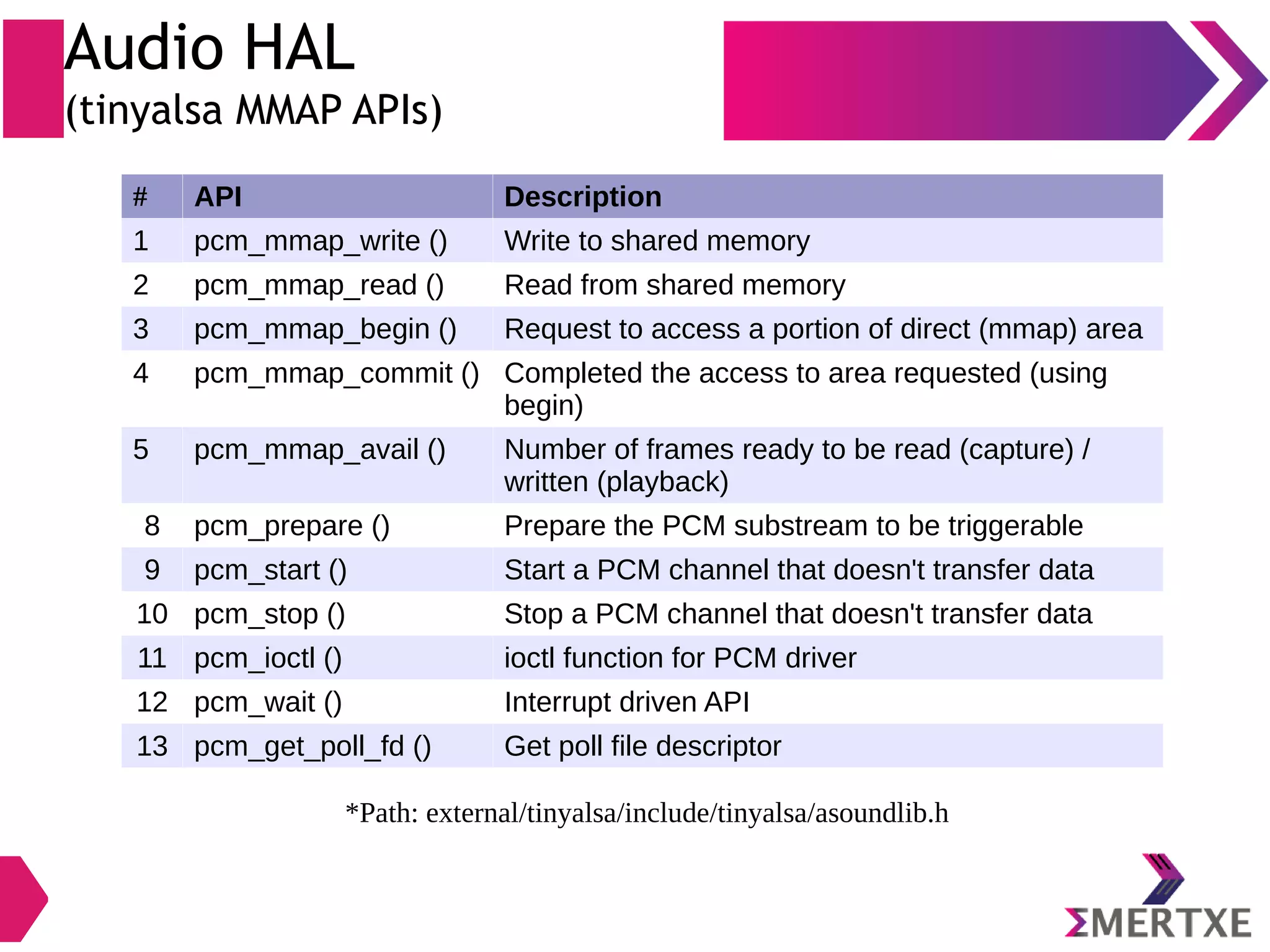 Audio HAL
(tinyalsa MMAP APIs)

| # | API | Description |
|---|---|---|
| 1 | pcm_mmap_write () | Write to shared memory |
| 2 | pcm_mmap_read () | Read from shared memory |
| 3 | pcm_mmap_begin () | Request to access a portion of direct (mmap) area |
| 4 | pcm_mmap_commit () | Completed the access to area requested (using begin) |
| 5 | pcm_mmap_avail () | Number of frames ready to be read (capture) / written (playback) |
| 8 | pcm_prepare () | Prepare the PCM substream to be triggerable |
| 9 | pcm_start () | Start a PCM channel that doesn't transfer data |
| 10 | pcm_stop () | Stop a PCM channel that doesn't transfer data |
| 11 | pcm_ioctl () | ioctl function for PCM driver |
| 12 | pcm_wait () | Interrupt driven API |
| 13 | pcm_get_poll_fd () | Get poll file descriptor |

*Path: external/tinyalsa/include/tinyalsa/asoundlib.h

ΣMERTXE